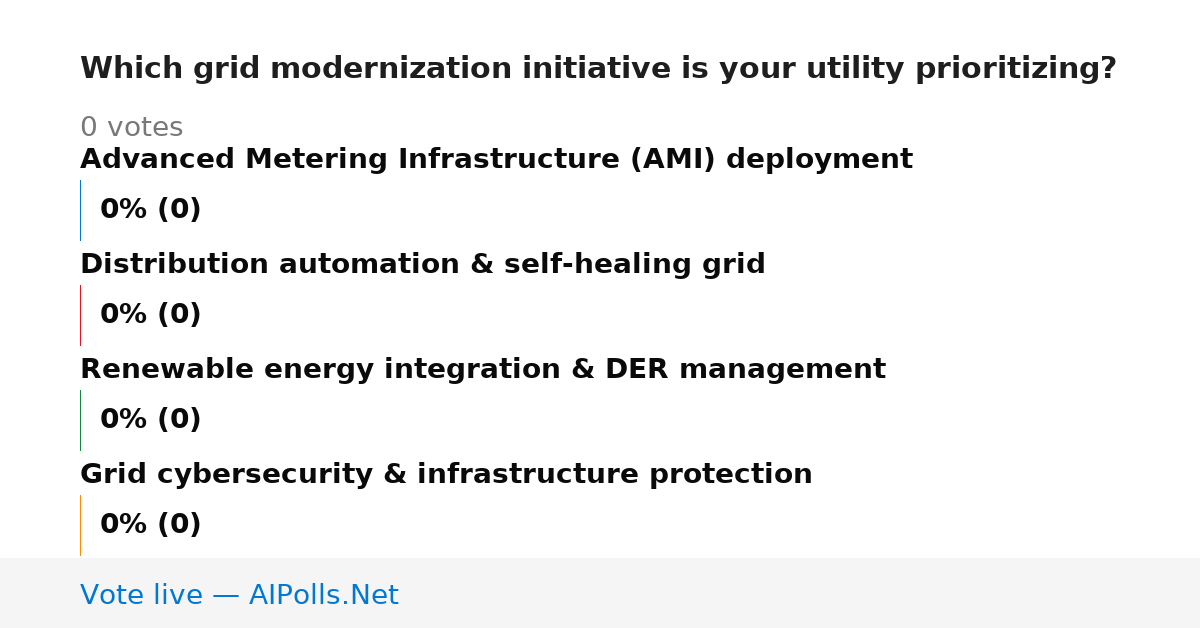 Which grid modernization initiative is your utility prioritizing?

0 votes

Advanced Metering Infrastructure (AMI) deployment

0% (0)

Distribution automation & self-healing grid

0% (0)

Renewable energy integration & DER management

0% (0)

Grid cybersecurity & infrastructure protection

0% (0)

Vote live — AIPolls.Net